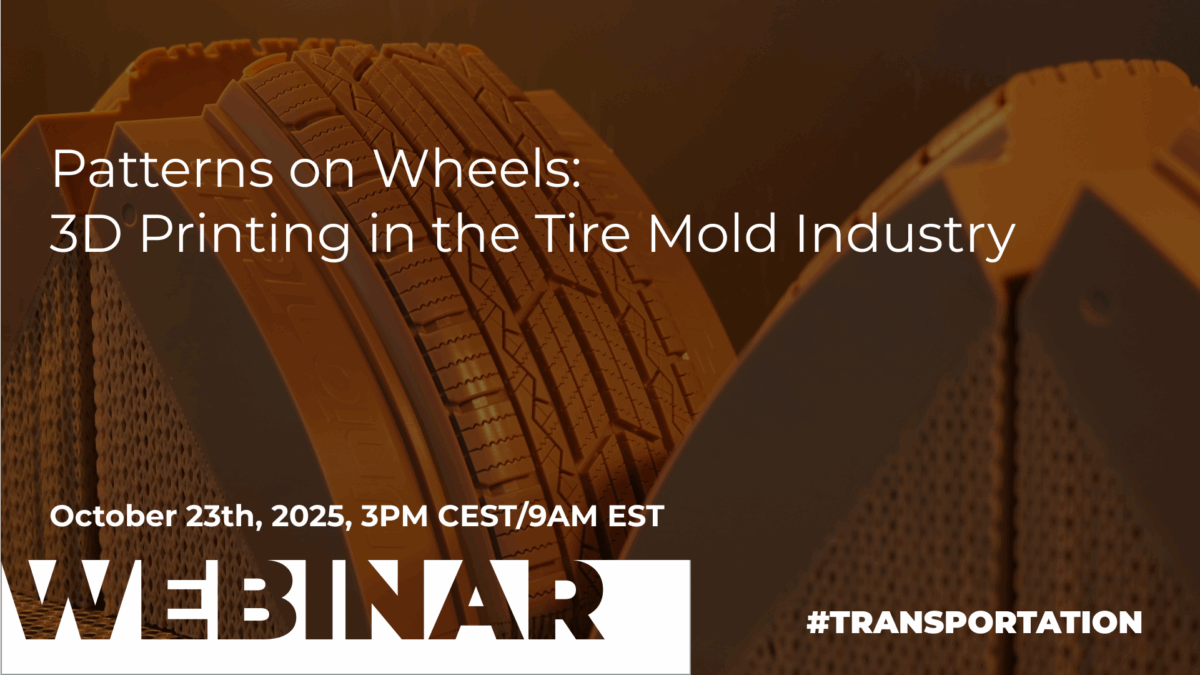 Patterns on Wheels:
3D Printing in the Tire Mold Industry

October 23th, 2025, 3PM CEST/9AM EST

WEBINAR

#TRANSPORTATION